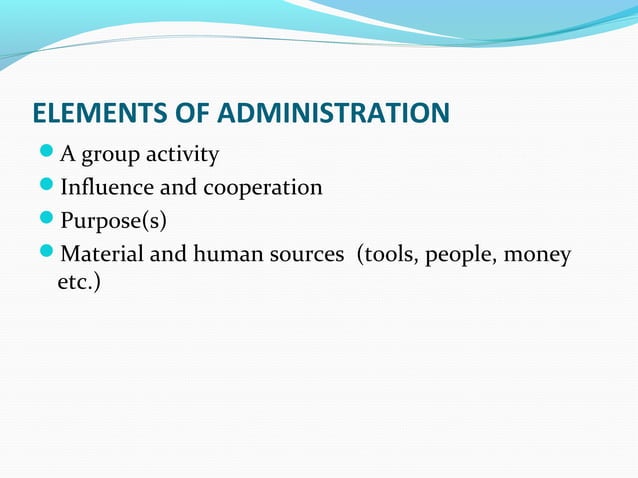 ELEMENTS OF ADMINISTRATION

- A group activity
- Influence and cooperation
- Purpose(s)
- Material and human sources (tools, people, money etc.)